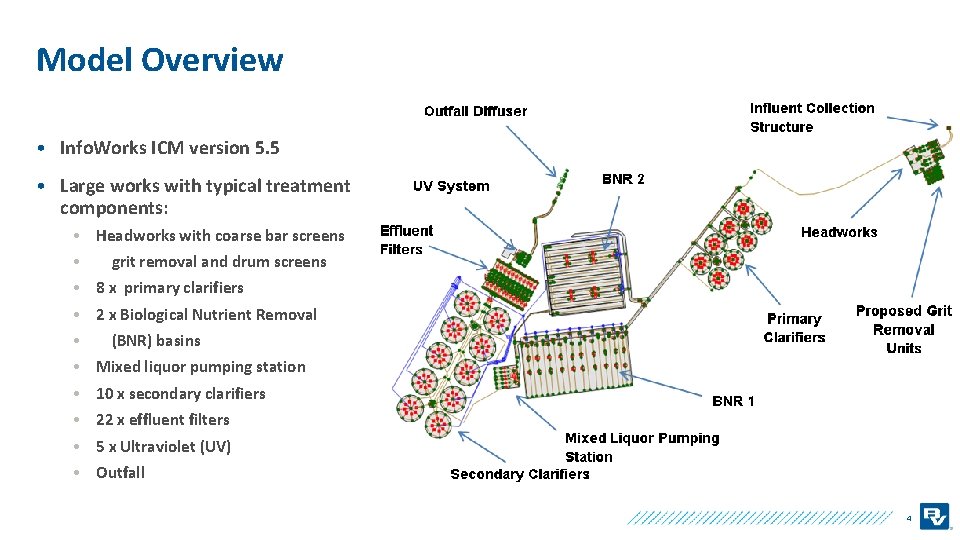 Model Overview

• InfoWorks ICM version 5.5
• Large works with typical treatment components:
  • Headworks with coarse bar screens
  • grit removal and drum screens
  • 8 x primary clarifiers
  • 2 x Biological Nutrient Removal
  • (BNR) basins
  • Mixed liquor pumping station
  • 10 x secondary clarifiers
  • 22 x effluent filters
  • 5 x Ultraviolet (UV)
  • Outfall

Outfall Diffuser
Influent Collection Structure
UV System
BNR 2
Effluent Filters
Headworks
Primary Clarifiers
Proposed Grit Removal Units
BNR 1
Mixed Liquor Pumping Station
Secondary Clarifiers

4